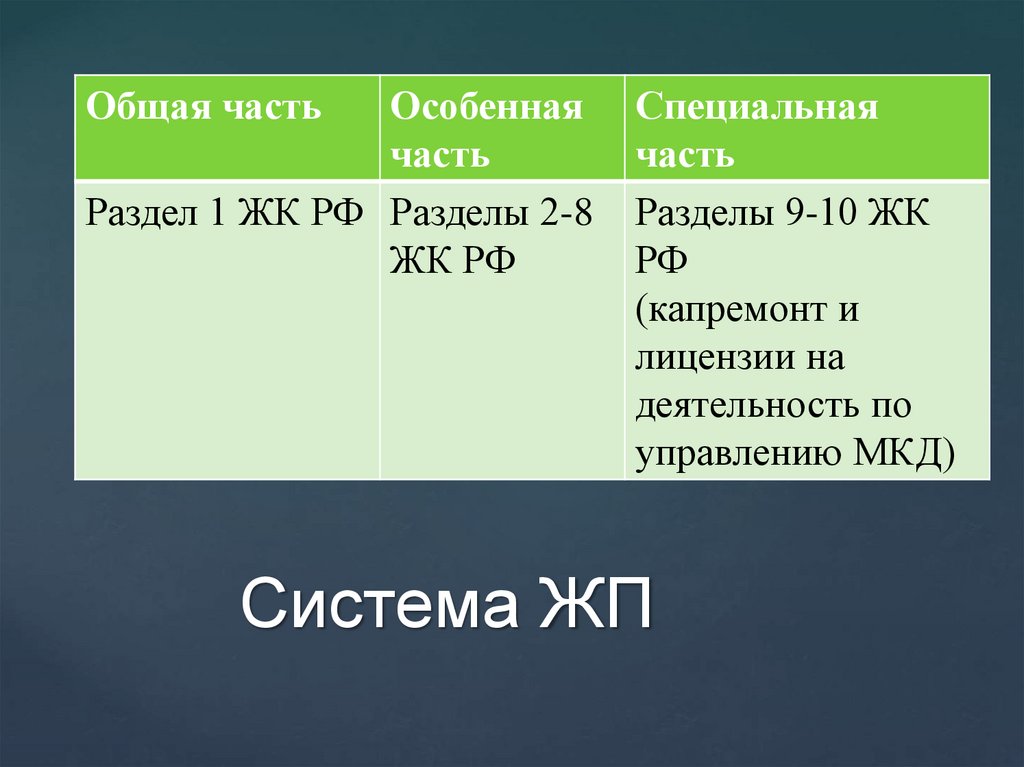 | Общая часть | Особенная часть | Специальная часть |
|---|---|---|
| Раздел 1 ЖК РФ | Разделы 2-8 ЖК РФ | Разделы 9-10 ЖК РФ (капремонт и лицензии на деятельность по управлению МКД) |

Система ЖП